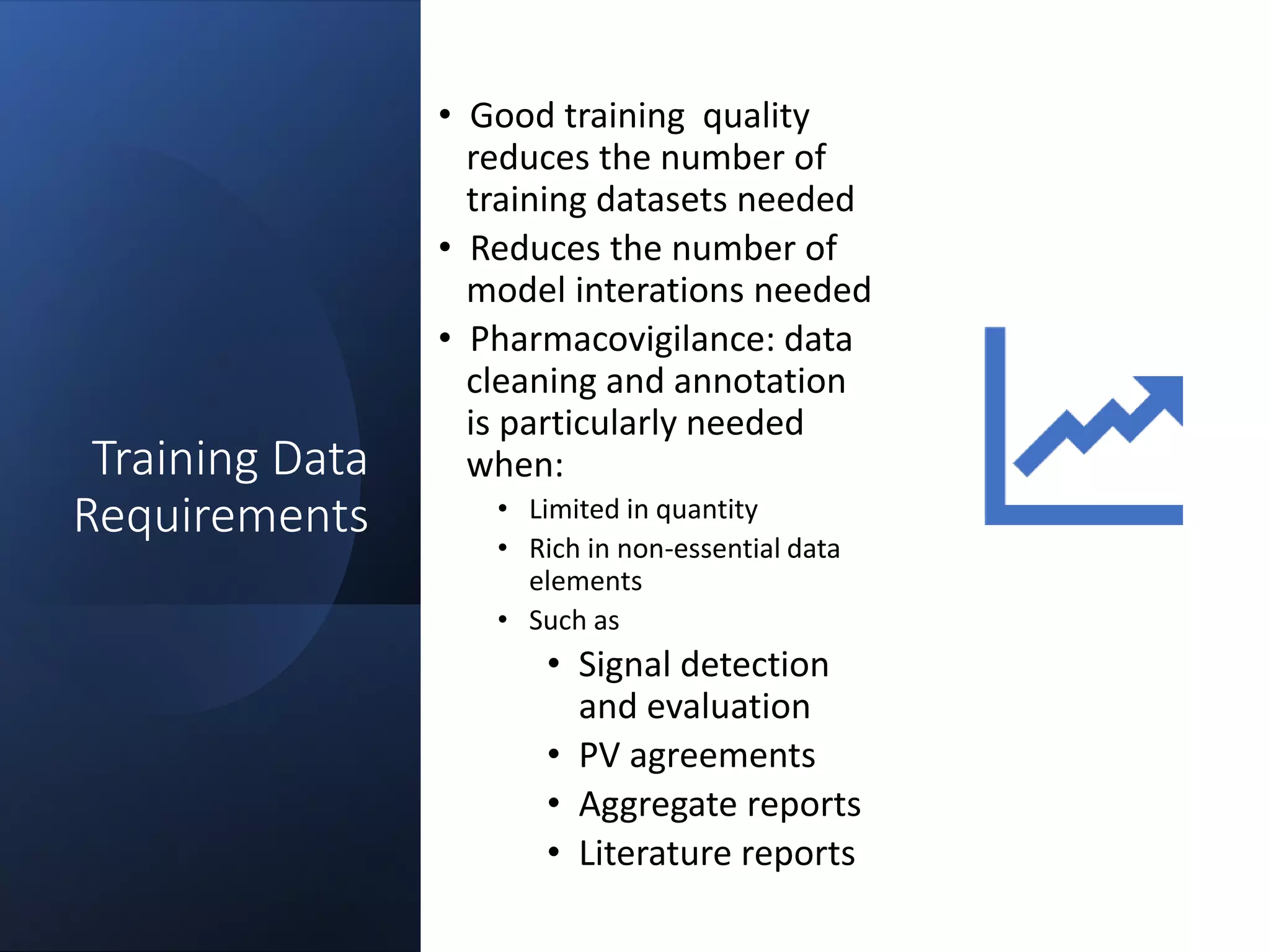 Training Data Requirements

• Good training quality reduces the number of training datasets needed
• Reduces the number of model interations needed
• Pharmacovigilance: data cleaning and annotation is particularly needed when:
  • Limited in quantity
  • Rich in non-essential data elements
  • Such as
    • Signal detection and evaluation
    • PV agreements
    • Aggregate reports
    • Literature reports